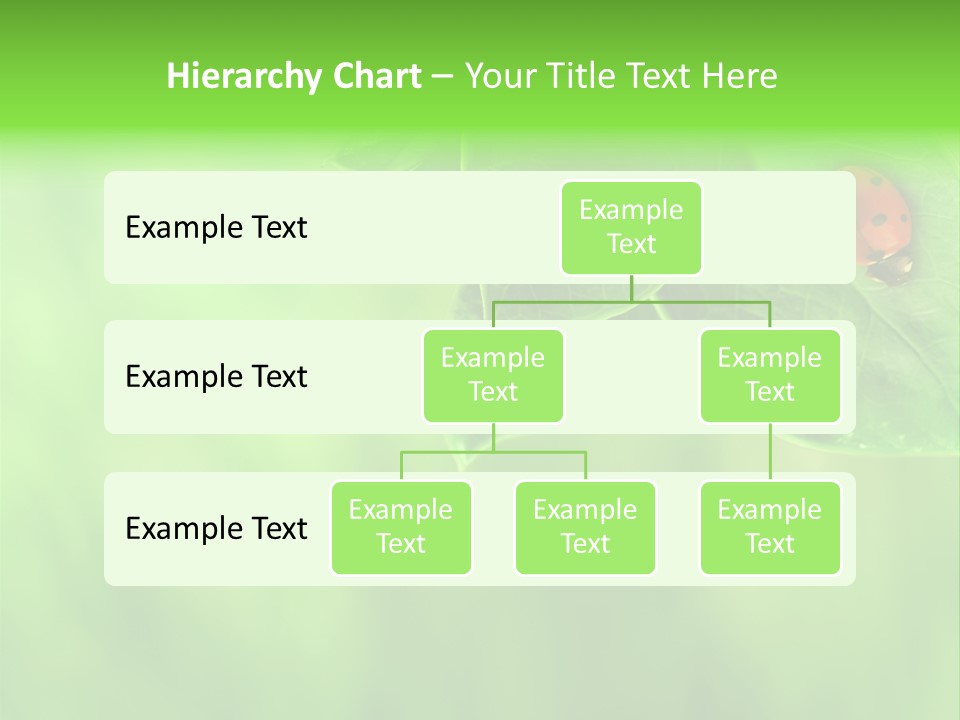 Hierarchy Chart – Your Title Text Here

Example Text

Example Text

Example Text

Example Text

Example Text

Example Text

Example Text

Example Text

Example Text